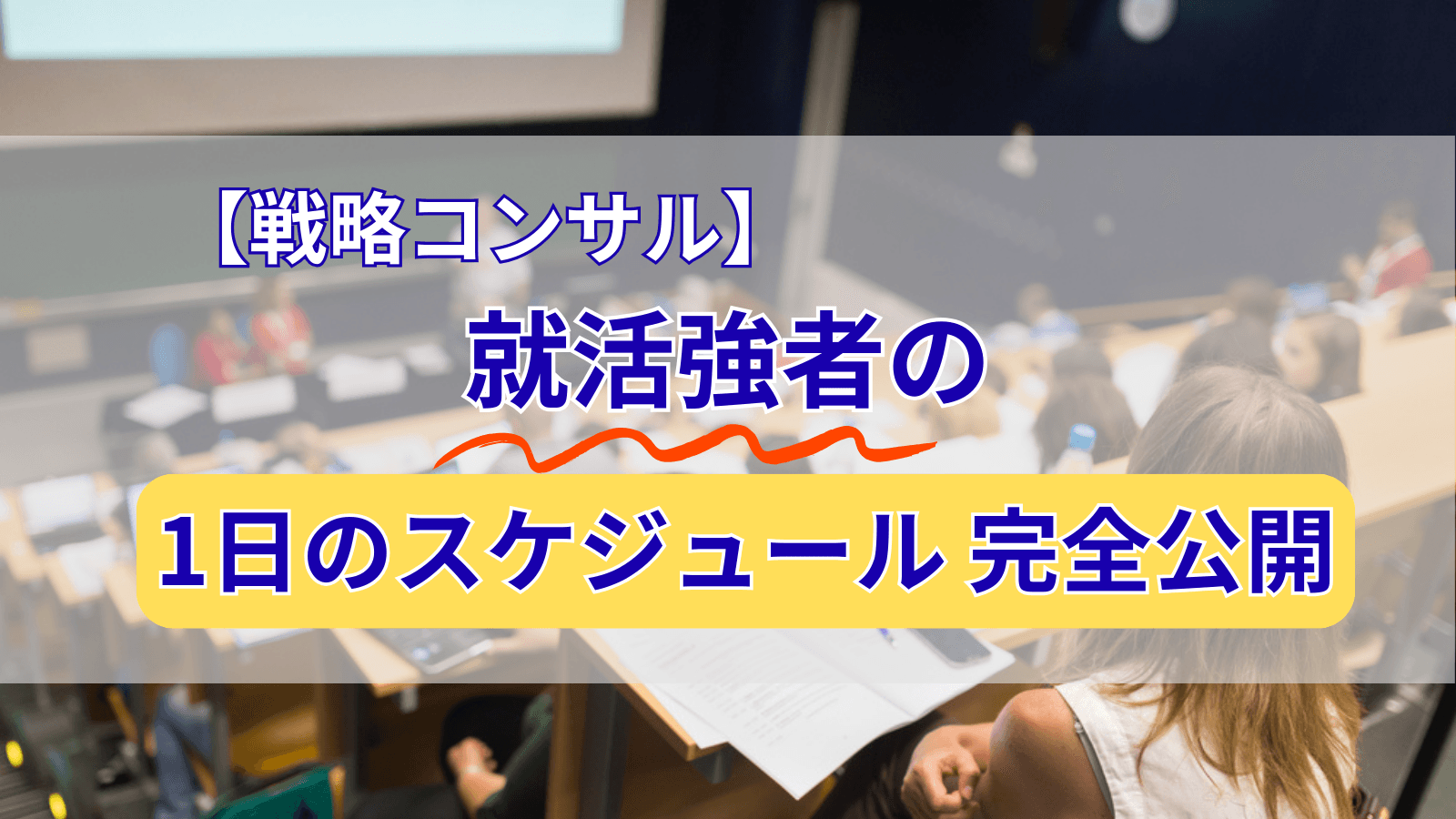 【戦略コンサル】

就活強者の

1日のスケジュール 完全公開